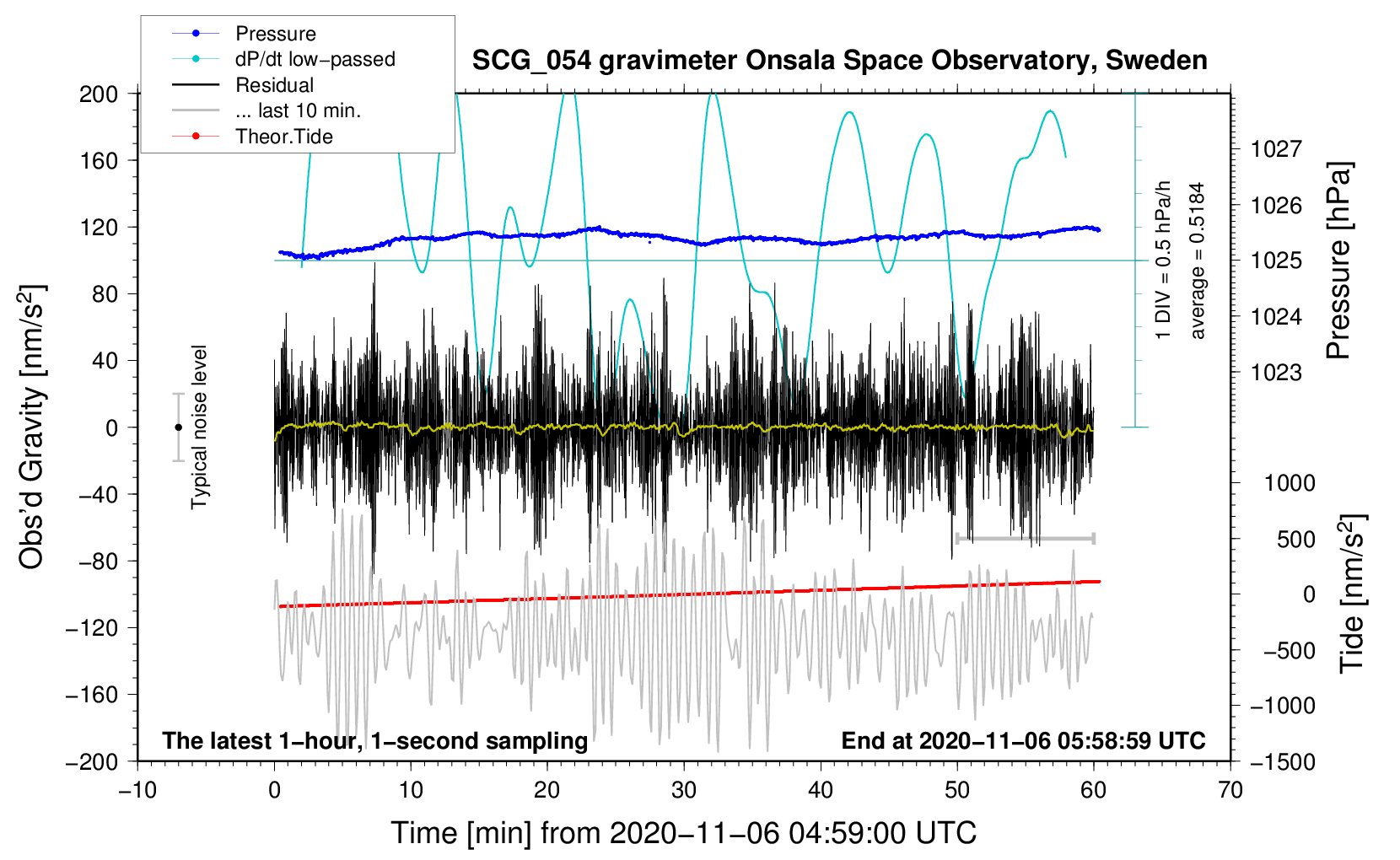 Pressure
dP/dt low−passed
Residual
... last 10 min.
Theor.Tide

SCG_054 gravimeter Onsala Space Observatory, Sweden

200
160
120
80
40
0
−40
−80
−120
−160
−200

Obs'd Gravity [nm/s$^2$]

Typical noise level

1 DIV = 0.5 hPa/h
average = 0.5184

1027
1026
1025
1024
1023

Pressure [hPa]

1000
500
0
−500
−1000
−1500

Tide [nm/s$^2$]

The latest 1−hour, 1−second sampling
End at 2020−11−06 05:58:59 UTC

−10
0
10
20
30
40
50
60
70

Time [min] from 2020−11−06 04:59:00 UTC